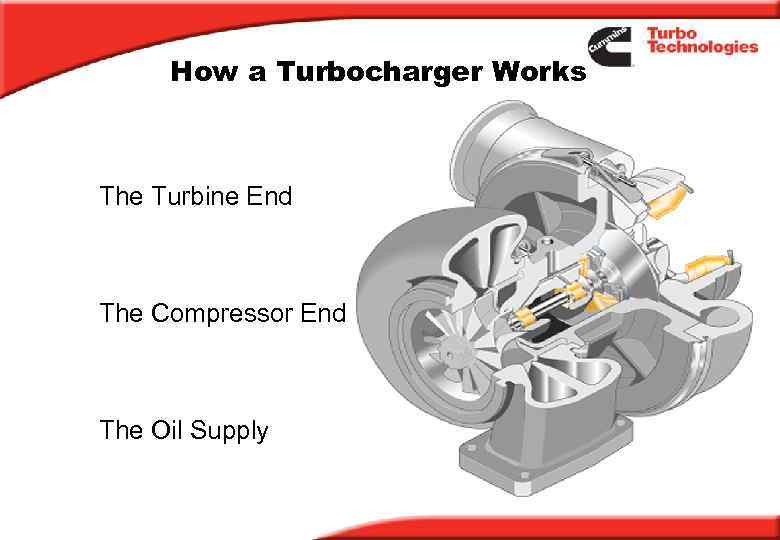 Cummins Turbo Technologies

How a Turbocharger Works

The Turbine End

The Compressor End

The Oil Supply